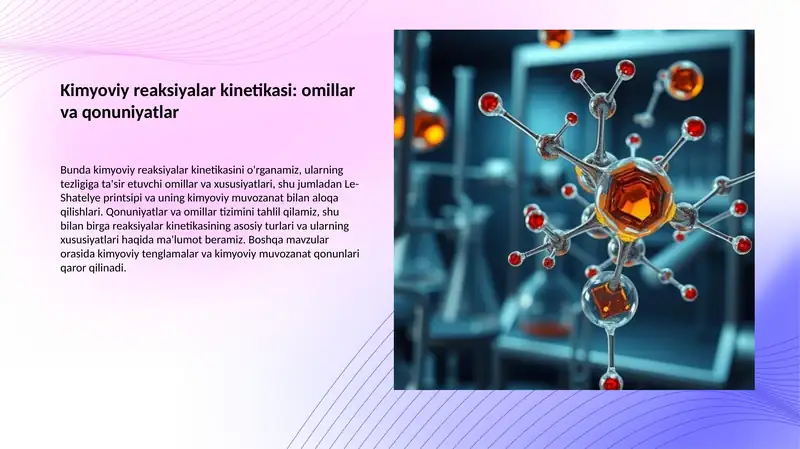 Kimyoviy reaksiyalar kinetikasi: omillar va qonuniyatlar

Bunda kimyoviy reaksiyalar kinetikasini o'rganamiz, ularning tezligiga ta'sir etuvchi omillar va xususiyatlari, shu jumladan Le-Shatelye printsipi va uning kimyoviy muvozanat bilan aloqa qilishlari. Qonuniyatlar va omillar tizimini tahlil qilamiz, shu bilan birga reaksiyalar kinetikasining asosiy turlari va ularning xususiyatlari haqida ma'lumot beramiz. Boshqa mavzular orasida kimyoviy tenglamalar va kimyoviy muvozanat qonunlari qaror qilinadi.